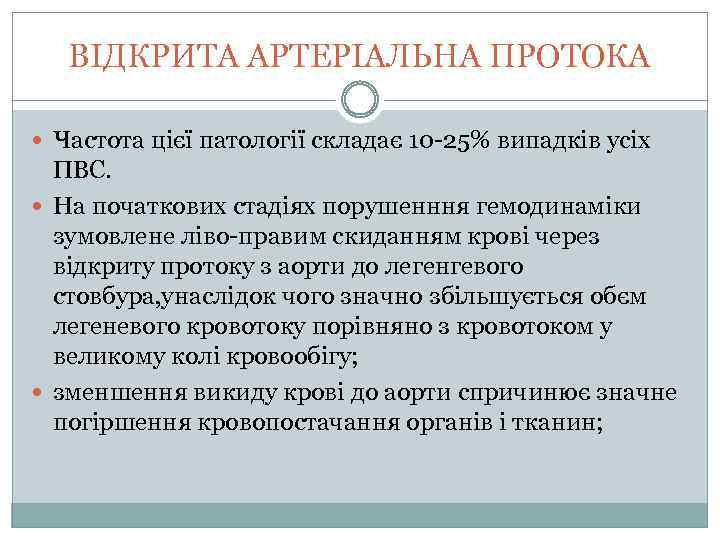 ВІДКРИТА АРТЕРІАЛЬНА ПРОТОКА

Частота цієї патології складає 10-25% випадків усіх ПВС.

На початкових стадіях порушенння гемодинаміки зумовлене ліво-правим скиданням крові через відкриту протоку з аорти до легенгевого стовбура,унаслідок чого значно збільшується обєм легеневого кровотоку порівняно з кровотоком у великому колі кровообігу;

зменшення викиду крові до аорти спричинює значне погіршення кровопостачання органів і тканин;